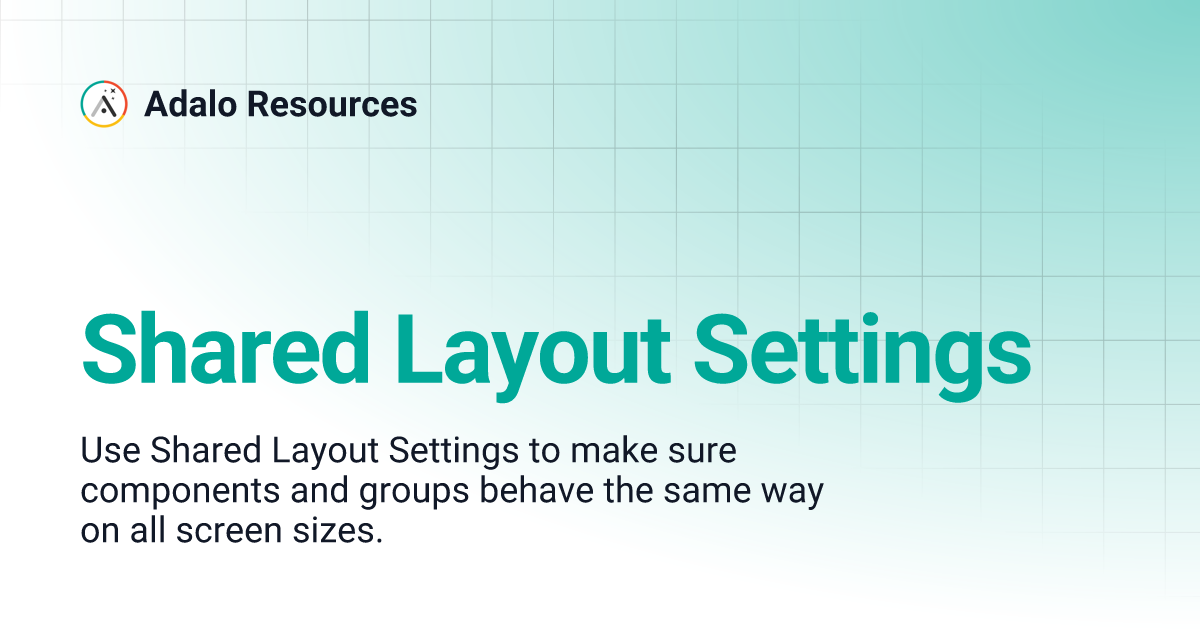 Adalo Resources

Shared Layout Settings

Use Shared Layout Settings to make sure components and groups behave the same way on all screen sizes.